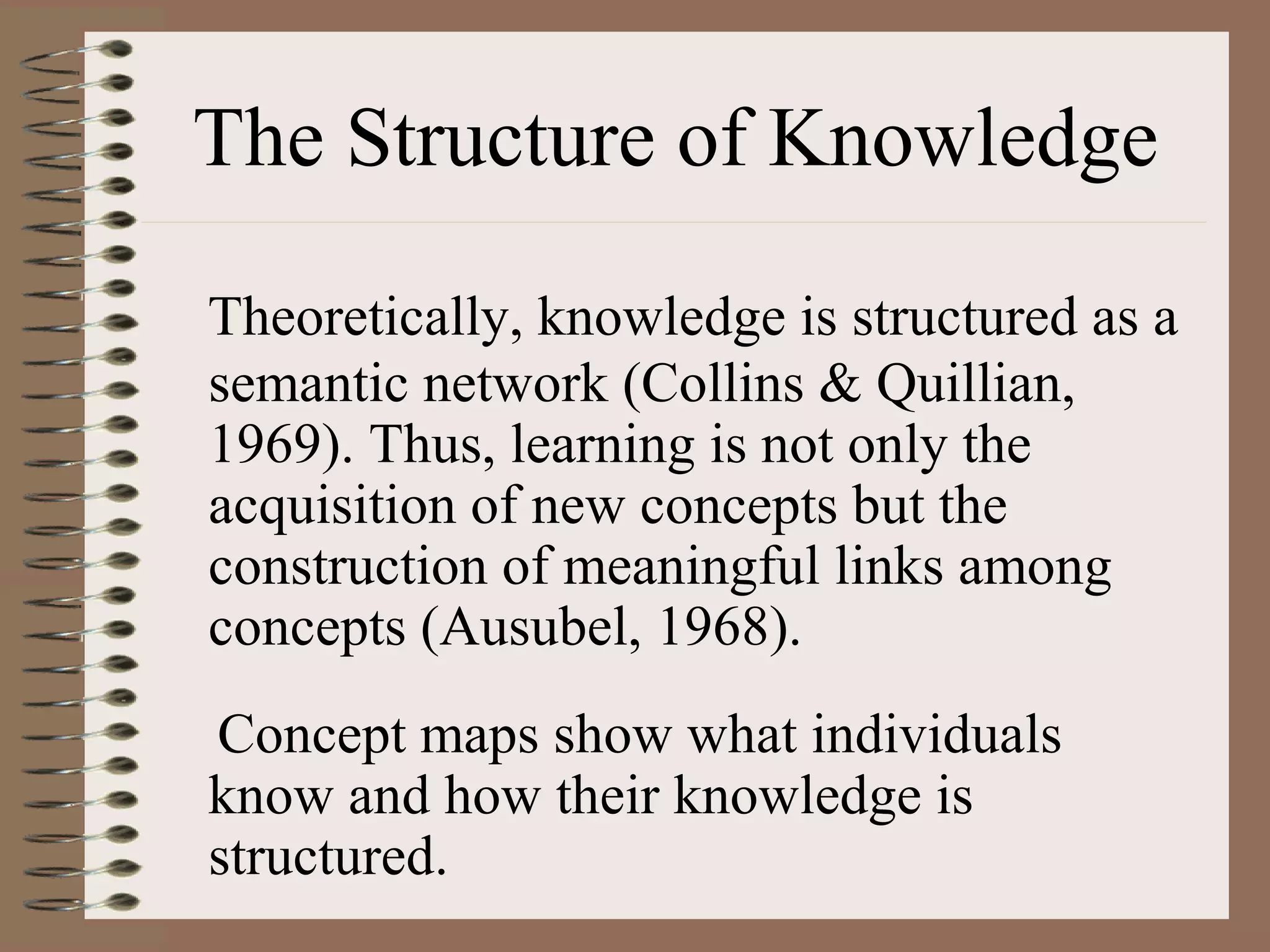 The Structure of Knowledge

Theoretically, knowledge is structured as a semantic network (Collins & Quillian, 1969). Thus, learning is not only the acquisition of new concepts but the construction of meaningful links among concepts (Ausubel, 1968).

Concept maps show what individuals know and how their knowledge is structured.